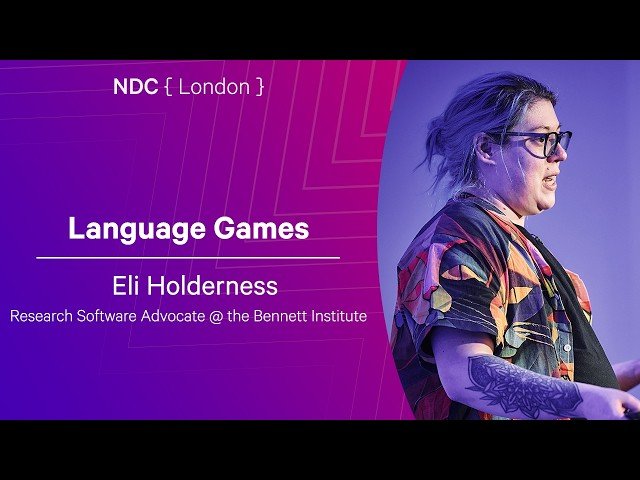 NDC { London }

Language Games

Eli Holderness

Research Software Advocate @ the Bennett Institute